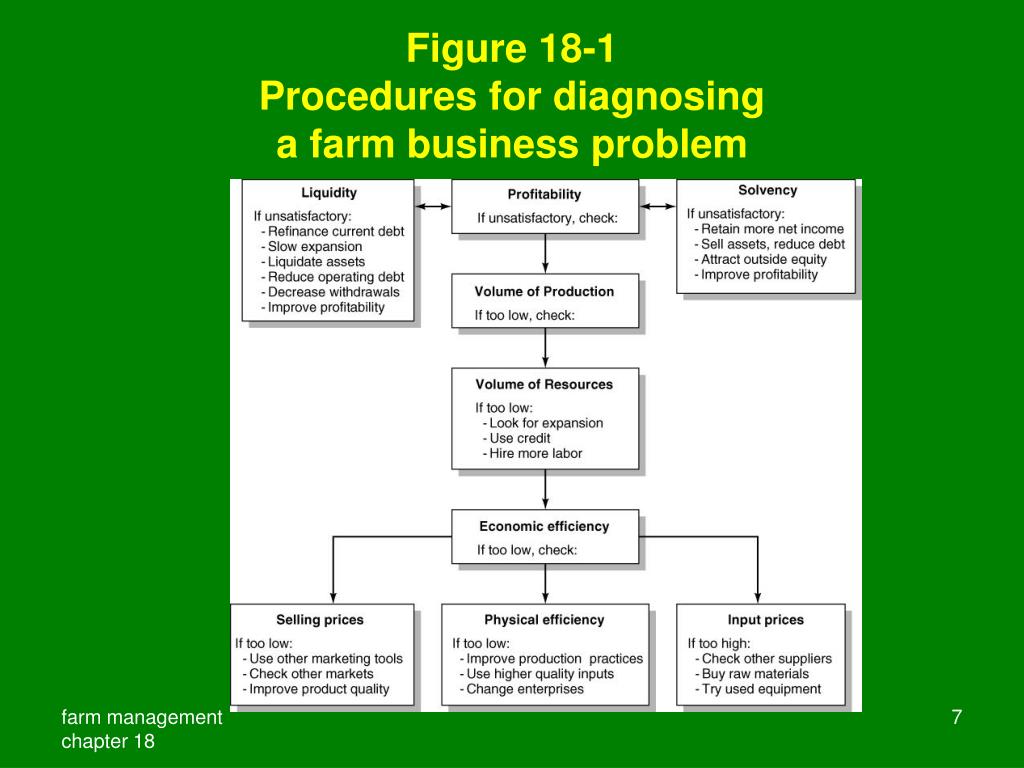 Figure 18-1
Procedures for diagnosing a farm business problem

Liquidity
If unsatisfactory:
- Refinance current debt
- Slow expansion
- Liquidate assets
- Reduce operating debt
- Decrease withdrawals
- Improve profitability

Profitability
If unsatisfactory, check:

Solvency
If unsatisfactory:
- Retain more net income
- Sell assets, reduce debt
- Attract outside equity
- Improve profitability

Volume of Production
If too low, check:

Volume of Resources
If too low:
- Look for expansion
- Use credit
- Hire more labor

Economic efficiency
If too low, check:

Selling prices
If too low:
- Use other marketing tools
- Check other markets
- Improve product quality

Physical efficiency
If too low:
- Improve production practices
- Use higher quality inputs
- Change enterprises

Input prices
If too high:
- Check other suppliers
- Buy raw materials
- Try used equipment

farm management chapter 18

7